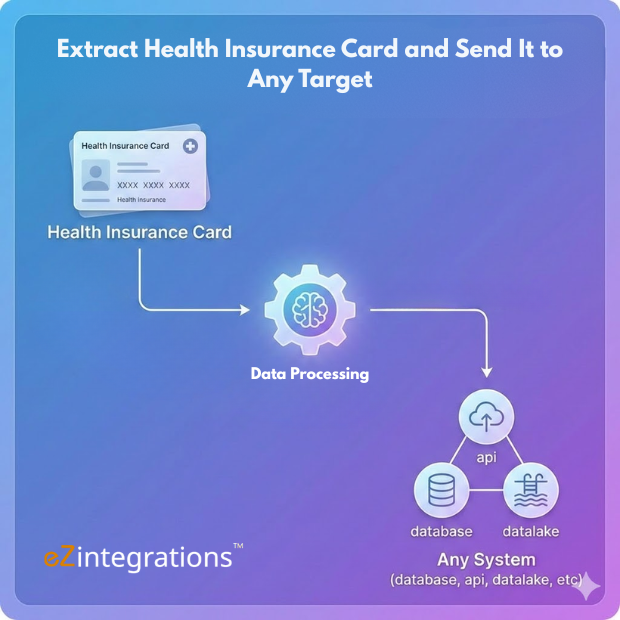 Extract Health Insurance Card and Send It to Any Target

Health Insurance Card

XXXX XXXX XXXX

Health Insurance

Health Insurance Card

Data Processing

api

database

datalake

Any System
(database, api, datalake, etc)

eZintegrations™